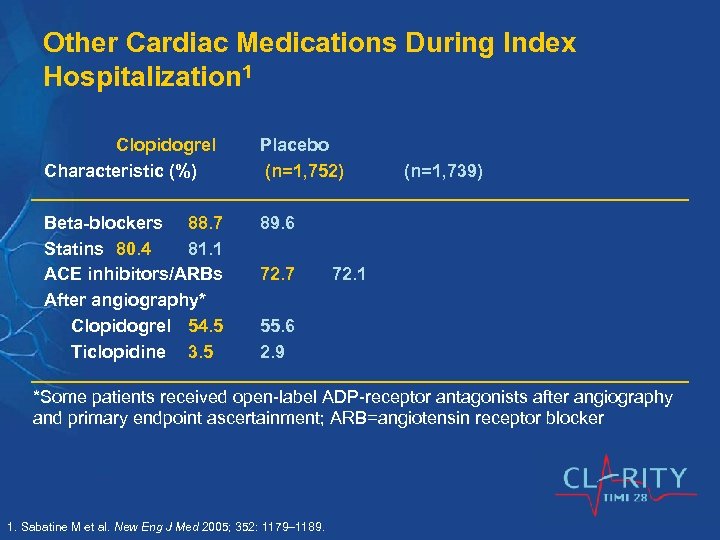 Other Cardiac Medications During Index Hospitalization$^1$

| Characteristic (%) | Clopidogrel (n=1,752) | Placebo (n=1,739) |
|---|---|---|
| Beta-blockers | 88.7 | 89.6 |
| Statins | 80.4 | 81.1 |
| ACE inhibitors/ARBs | 72.7 | 72.1 |
| After angiography* | | |
| Clopidogrel | 54.5 | 55.6 |
| Ticlopidine | 3.5 | 2.9 |

*Some patients received open-label ADP-receptor antagonists after angiography and primary endpoint ascertainment; ARB=angiotensin receptor blocker

CLARITY
TIMI 28

1. Sabatine M et al. New Eng J Med 2005; 352: 1179–1189.